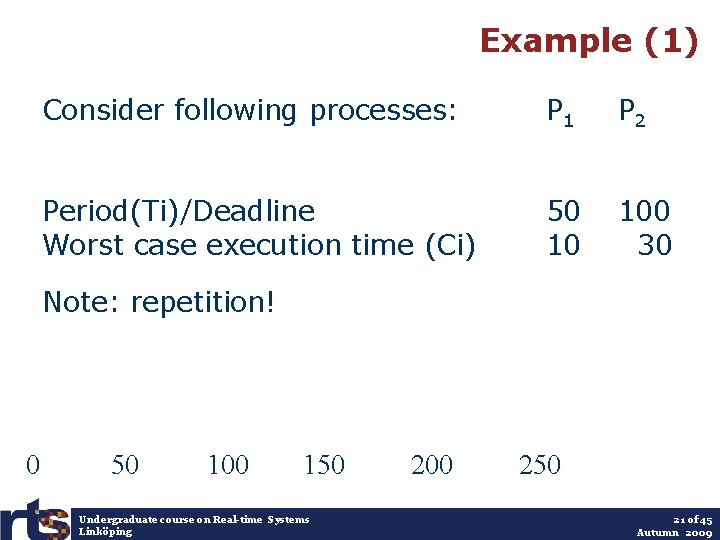 Example (1)

| Consider following processes: | $P_1$ | $P_2$ |
|---|---|---|
| Period(Ti)/Deadline | 50 | 100 |
| Worst case execution time (Ci) | 10 | 30 |

Note: repetition!

0 50 100 150 200 250

rts

Undergraduate course on Real-time Systems
Linköping

21 of 45
Autumn 2009